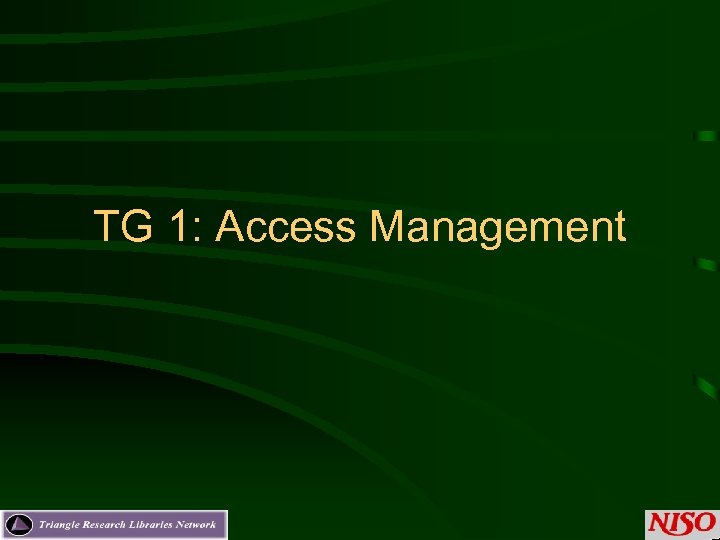 TG 1: Access Management

Triangle Research Libraries Network

NISO